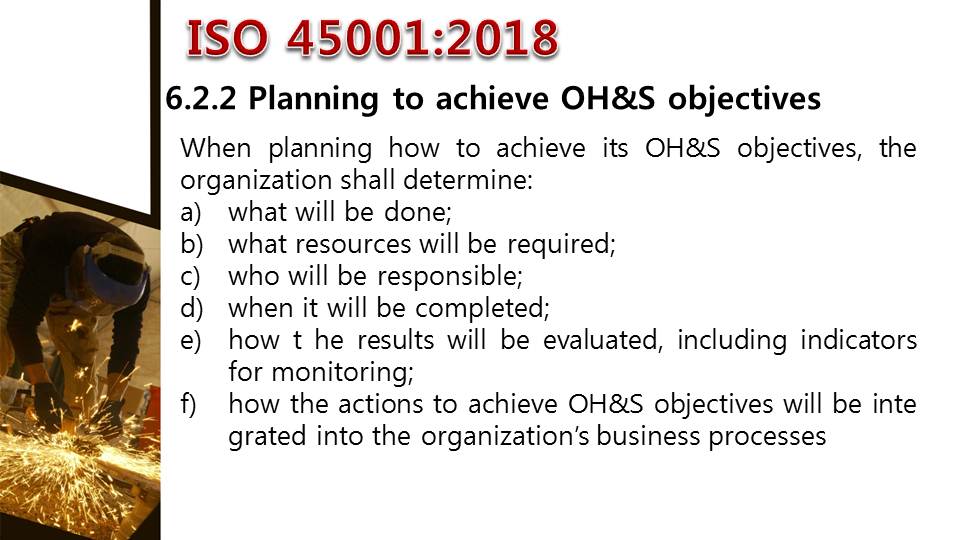 ISO 45001:2018

6.2.2 Planning to achieve OH&S objectives

When planning how to achieve its OH&S objectives, the organization shall determine:

a) what will be done;
b) what resources will be required;
c) who will be responsible;
d) when it will be completed;
e) how t he results will be evaluated, including indicators for monitoring;
f) how the actions to achieve OH&S objectives will be inte grated into the organization's business processes